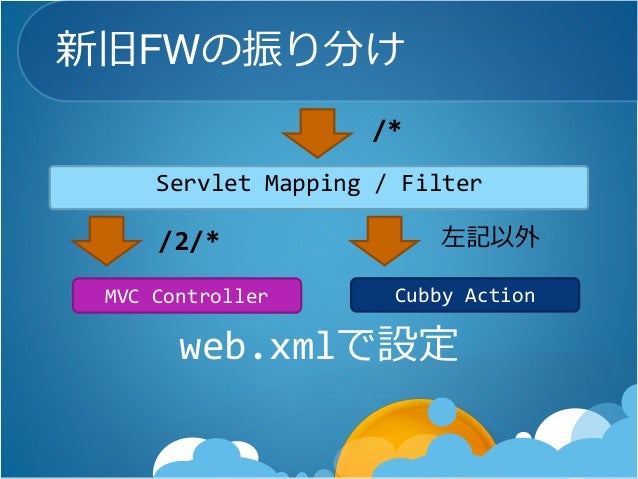 新旧FWの振り分け

/*

Servlet Mapping / Filter

/2/*

左記以外

MVC Controller

Cubby Action

web.xmlで設定